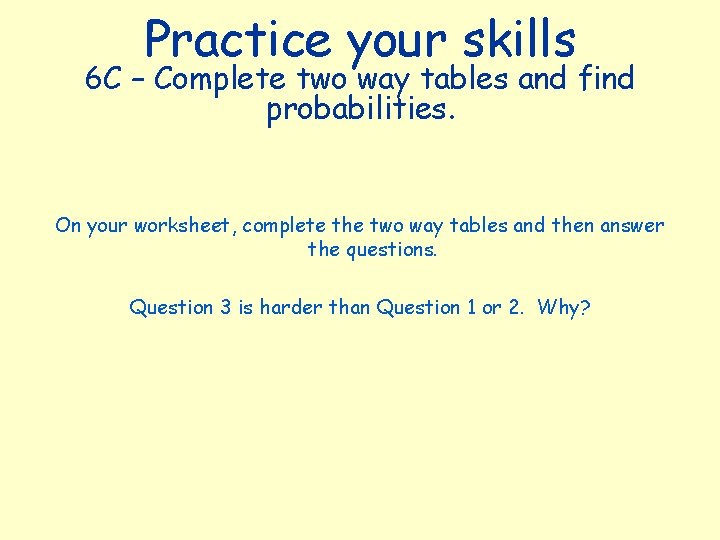 Practice your skills

6C – Complete two way tables and find probabilities.

On your worksheet, complete the two way tables and then answer the questions.

Question 3 is harder than Question 1 or 2. Why?